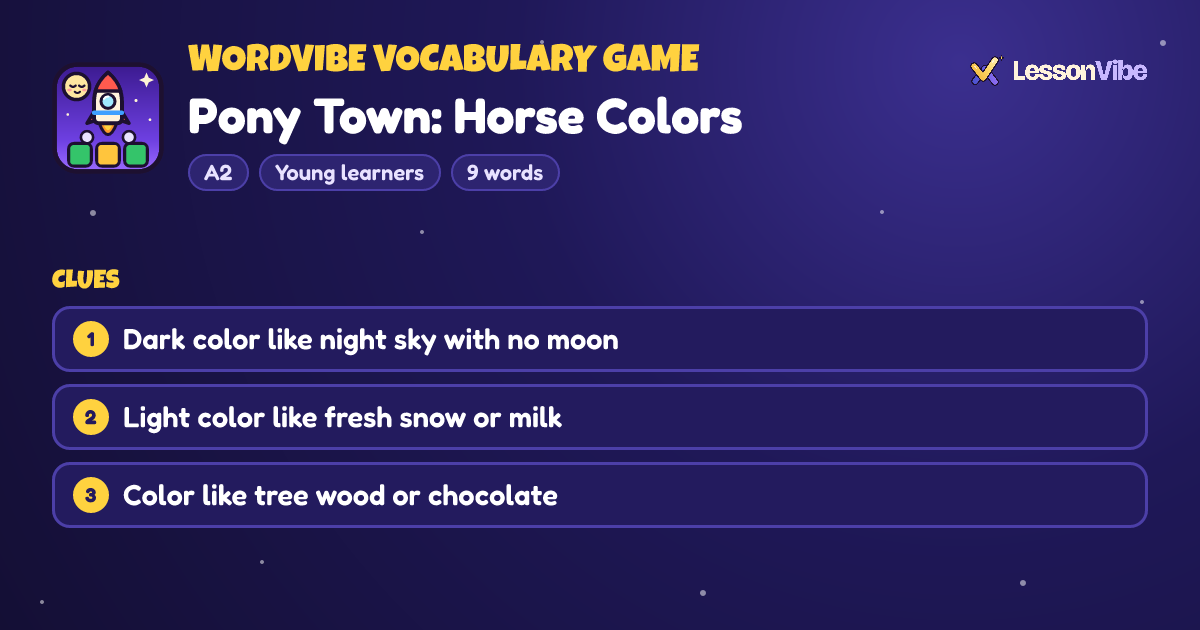 WORDVIBE VOCABULARY GAME

Pony Town: Horse Colors

A2 Young learners 9 words

LessonVibe

CLUES

1 Dark color like night sky with no moon

2 Light color like fresh snow or milk

3 Color like tree wood or chocolate